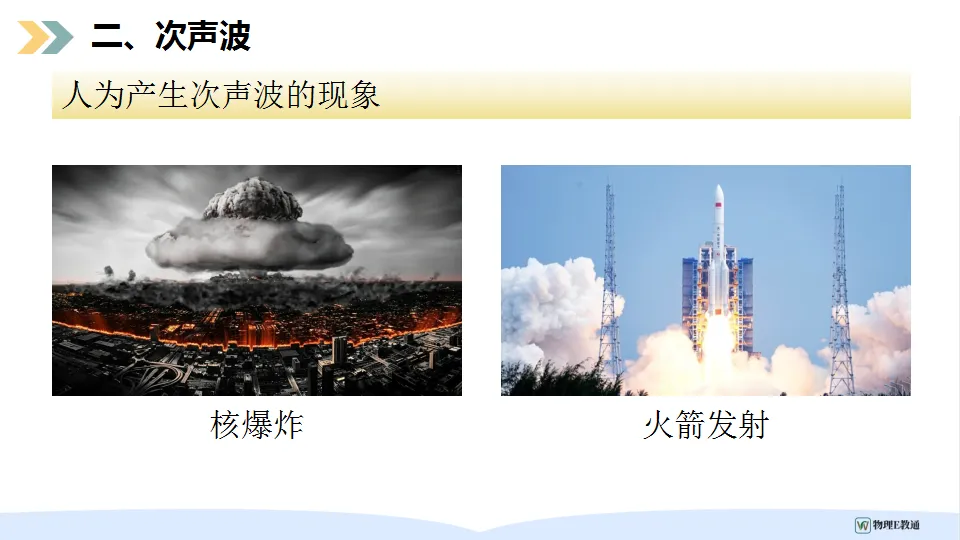 二、次声波

人为产生次声波的现象

核爆炸

火箭发射

物理E教通